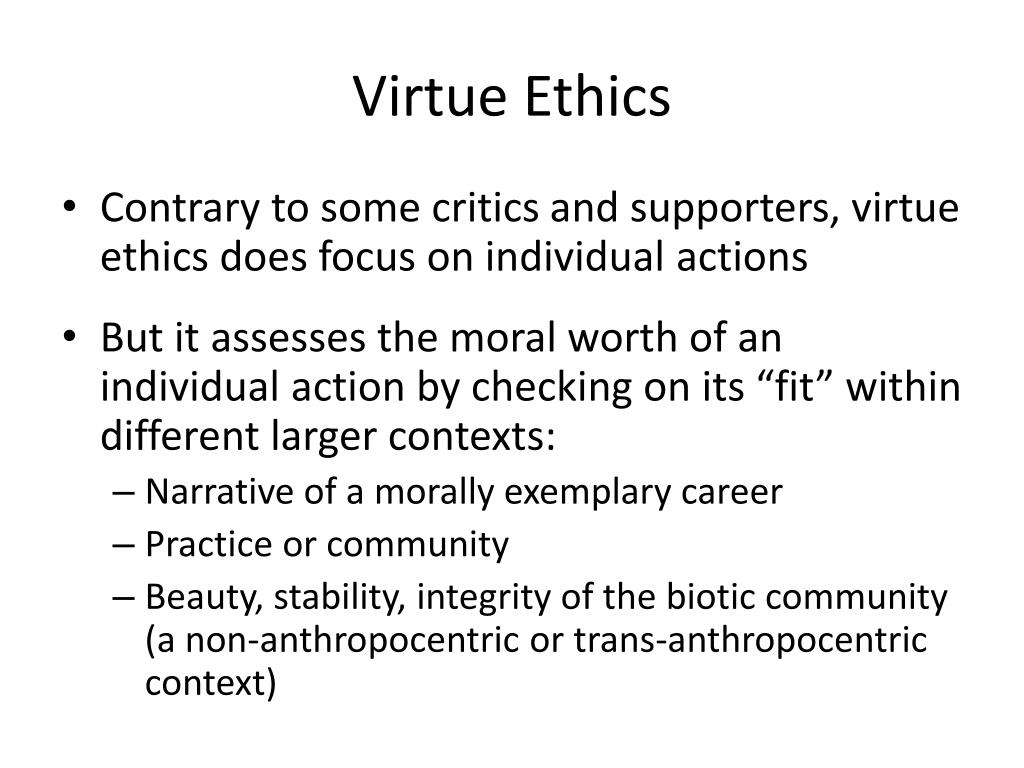 Virtue Ethics

• Contrary to some critics and supporters, virtue ethics does focus on individual actions

• But it assesses the moral worth of an individual action by checking on its “fit” within different larger contexts:
– Narrative of a morally exemplary career
– Practice or community
– Beauty, stability, integrity of the biotic community (a non-anthropocentric or trans-anthropocentric context)